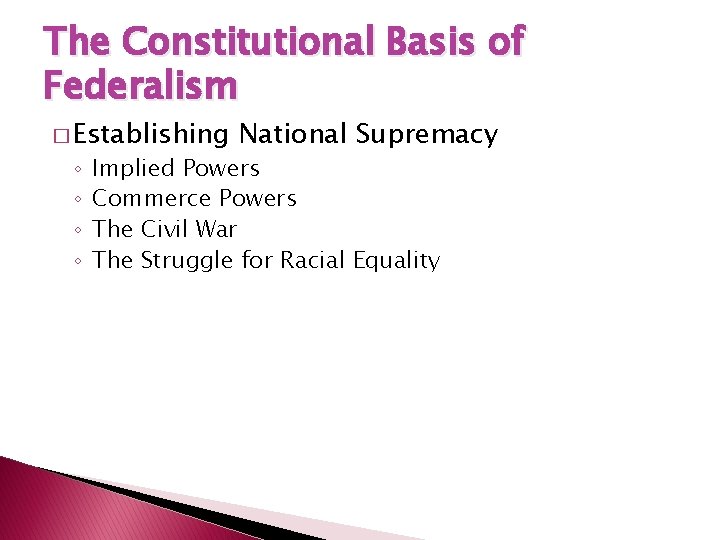 The Constitutional Basis of Federalism

□ Establishing National Supremacy

◦ Implied Powers
◦ Commerce Powers
◦ The Civil War
◦ The Struggle for Racial Equality